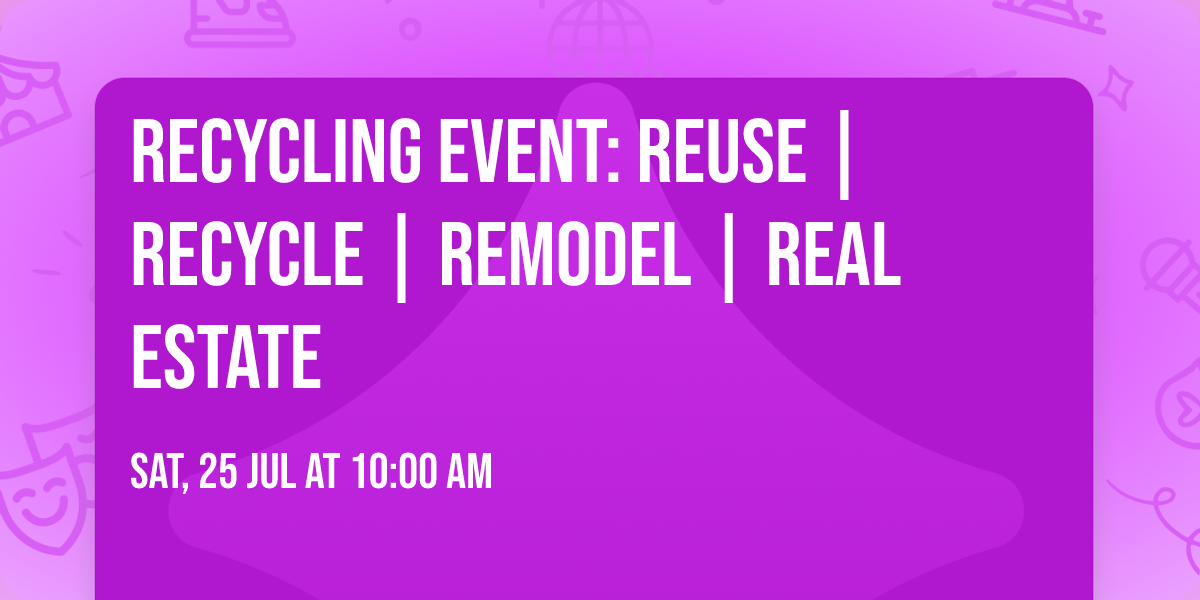 RECYCLING EVENT: REUSE | RECYCLE | REMODEL | REAL ESTATE

SAT, 25 JUL AT 10:00 AM